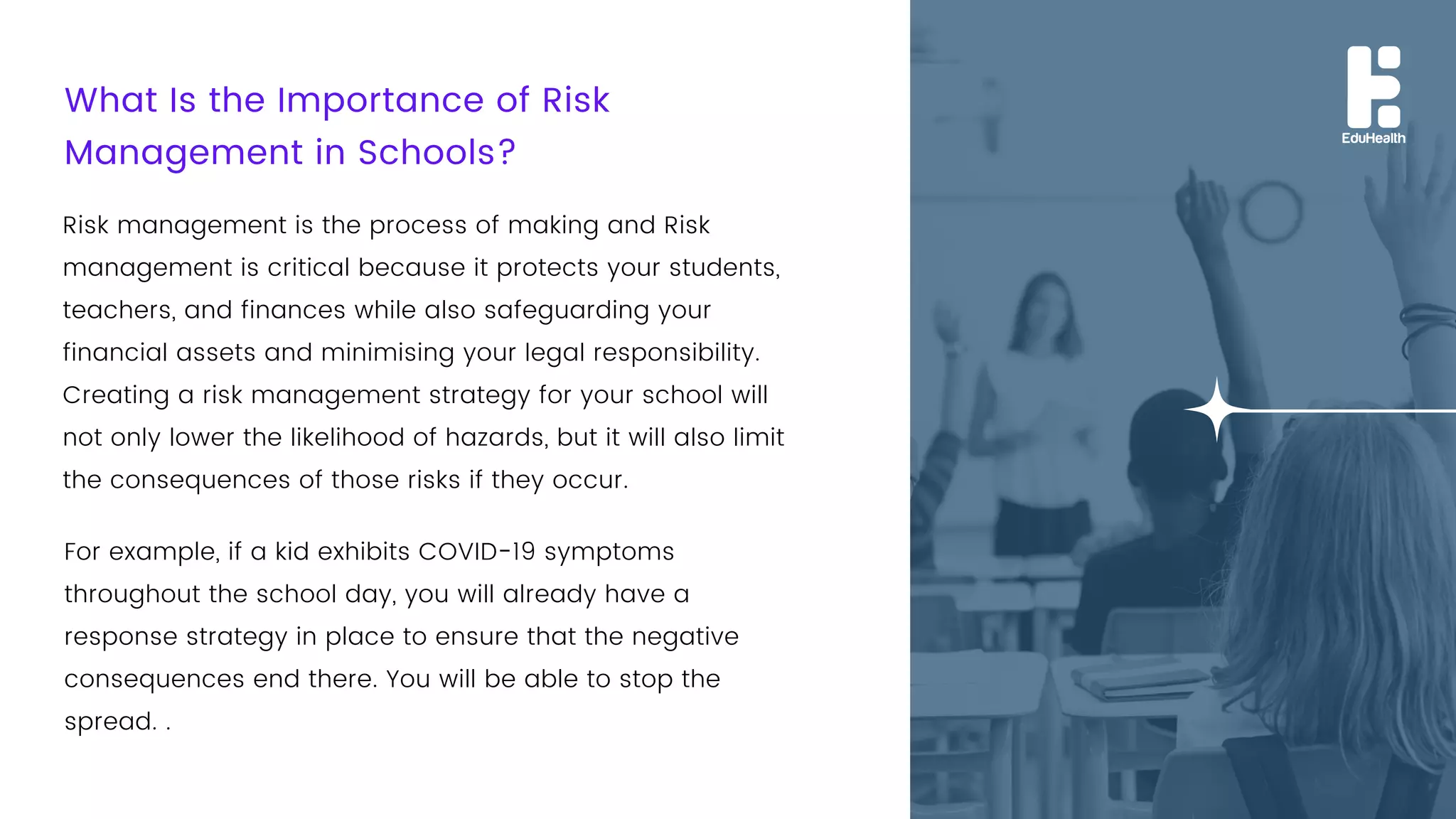 What Is the Importance of Risk Management in Schools?

Risk management is the process of making and Risk management is critical because it protects your students, teachers, and finances while also safeguarding your financial assets and minimising your legal responsibility. Creating a risk management strategy for your school will not only lower the likelihood of hazards, but it will also limit the consequences of those risks if they occur.

For example, if a kid exhibits COVID-19 symptoms throughout the school day, you will already have a response strategy in place to ensure that the negative consequences end there. You will be able to stop the spread. .

EduHealth